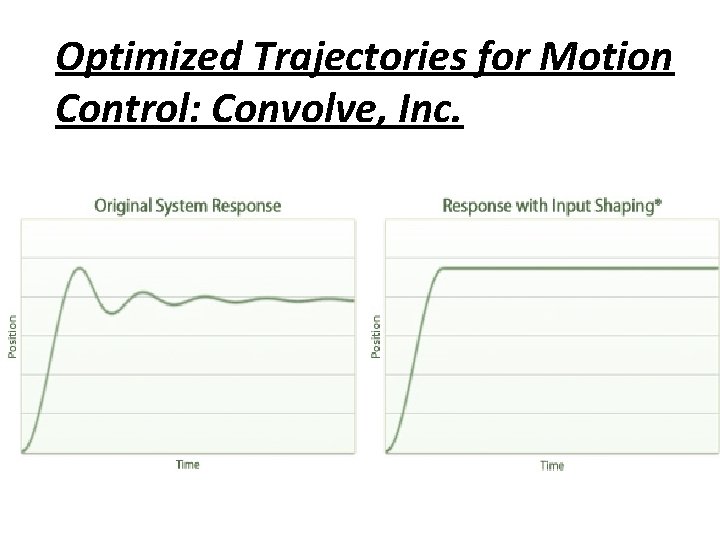 Optimized Trajectories for Motion Control: Convolve, Inc.

Original System Response

Position

Time

Response with Input Shaping*

Position

Time